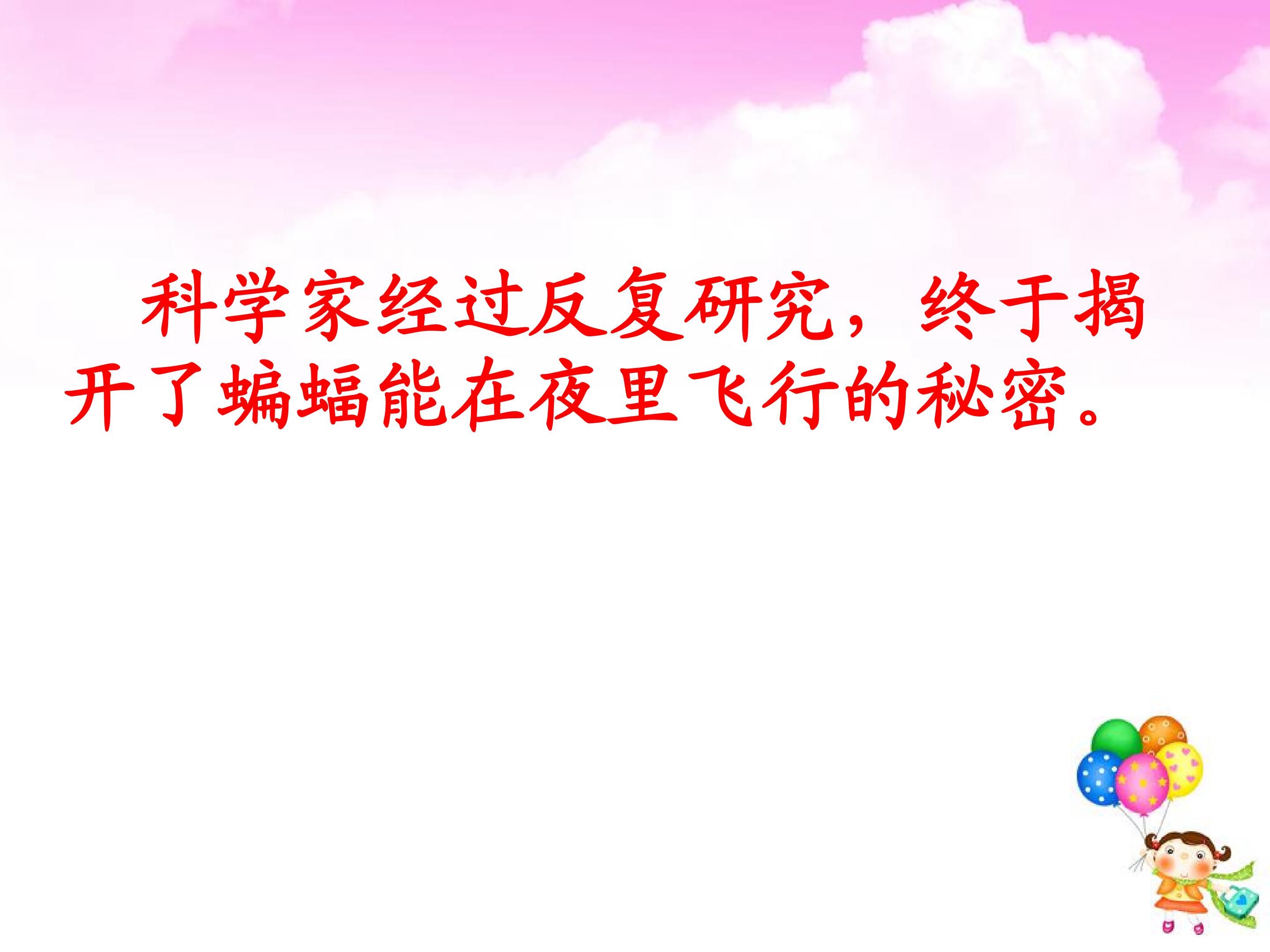 科学家经过反复研究，终于揭开了蝙蝠能在夜里飞行的秘密。